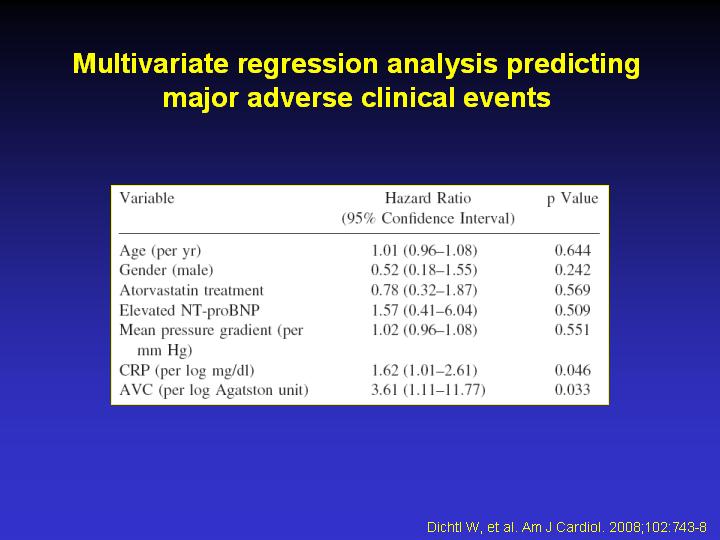 Multivariate regression analysis predicting major adverse clinical events

| Variable | Hazard Ratio (95% Confidence Interval) | p Value |
|---|---|---|
| Age (per yr) | 1.01 (0.96–1.08) | 0.644 |
| Gender (male) | 0.52 (0.18–1.55) | 0.242 |
| Atorvastatin treatment | 0.78 (0.32–1.87) | 0.569 |
| Elevated NT-proBNP | 1.57 (0.41–6.04) | 0.509 |
| Mean pressure gradient (per mm Hg) | 1.02 (0.96–1.08) | 0.551 |
| CRP (per log mg/dl) | 1.62 (1.01–2.61) | 0.046 |
| AVC (per log Agatston unit) | 3.61 (1.11–11.77) | 0.033 |

Dichtl W, et al. Am J Cardiol. 2008;102:743-8